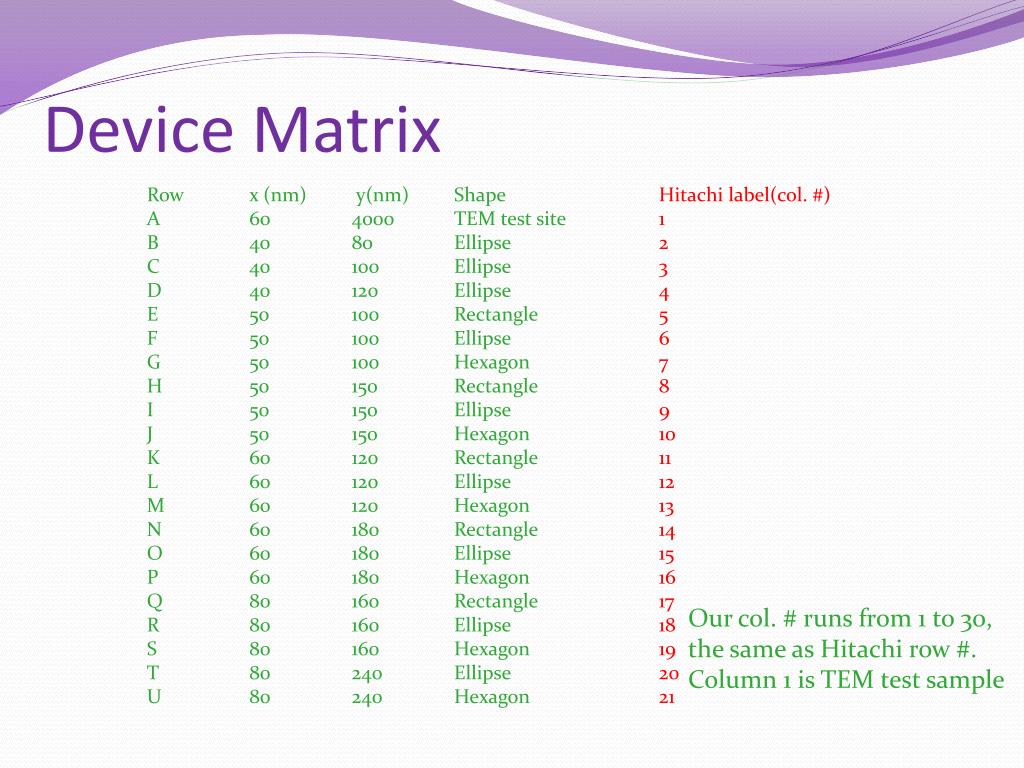 Device Matrix

| Row | x (nm) | y(nm) | Shape | Hitachi label(col. #) |
|---|---|---|---|---|
| A | 60 | 4000 | TEM test site | 1 |
| B | 40 | 80 | Ellipse | 2 |
| C | 40 | 100 | Ellipse | 3 |
| D | 40 | 120 | Ellipse | 4 |
| E | 50 | 100 | Rectangle | 5 |
| F | 50 | 100 | Ellipse | 6 |
| G | 50 | 100 | Hexagon | 7 |
| H | 50 | 150 | Rectangle | 8 |
| I | 50 | 150 | Ellipse | 9 |
| J | 50 | 150 | Hexagon | 10 |
| K | 60 | 120 | Rectangle | 11 |
| L | 60 | 120 | Ellipse | 12 |
| M | 60 | 120 | Hexagon | 13 |
| N | 60 | 180 | Rectangle | 14 |
| O | 60 | 180 | Ellipse | 15 |
| P | 60 | 180 | Hexagon | 16 |
| Q | 80 | 160 | Rectangle | 17 |
| R | 80 | 160 | Ellipse | 18 |
| S | 80 | 160 | Hexagon | 19 |
| T | 80 | 240 | Ellipse | 20 |
| U | 80 | 240 | Hexagon | 21 |

Our col. # runs from 1 to 30, the same as Hitachi row #. Column 1 is TEM test sample